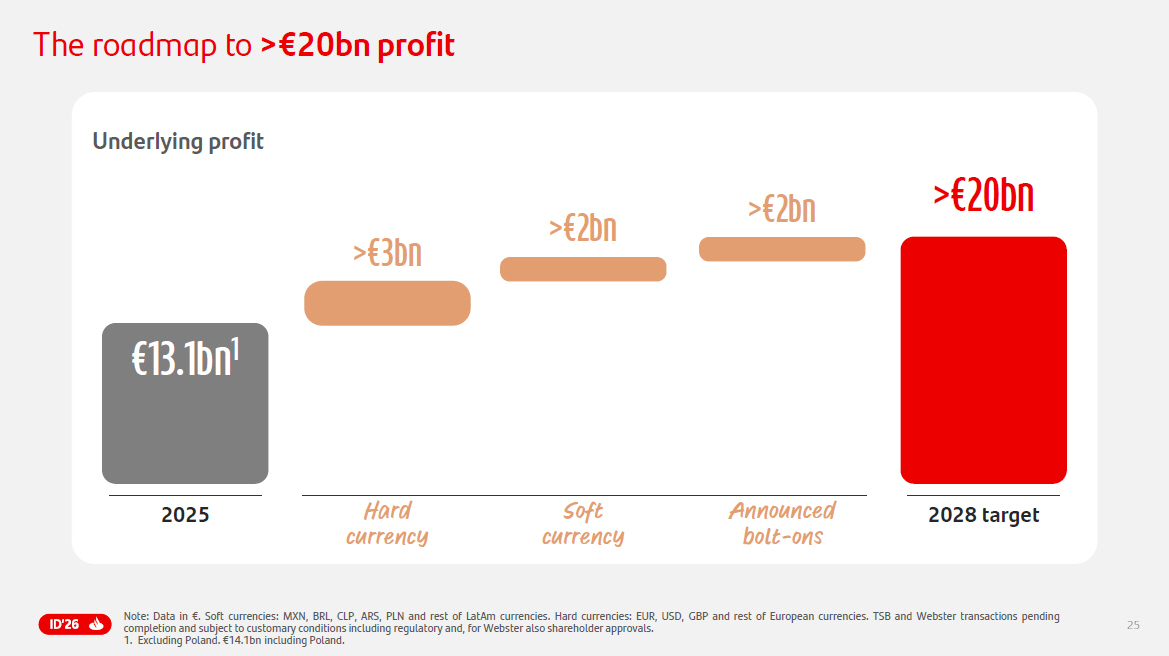 The roadmap to >€20bn profit

Underlying profit

€13.1bn$^1$

>€3bn

>€2bn

>€2bn

>€20bn

2025

Hard currency

Soft currency

Announced bolt-ons

2028 target

ID'26

Note: Data in €. Soft currencies: MXN, BRL, CLP, ARS, PLN and rest of LatAm currencies. Hard currencies: EUR, USD, GBP and rest of European currencies. TSB and Webster transactions pending completion and subject to customary conditions including regulatory and, for Webster also shareholder approvals.
1. Excluding Poland. €14.1bn including Poland.

25